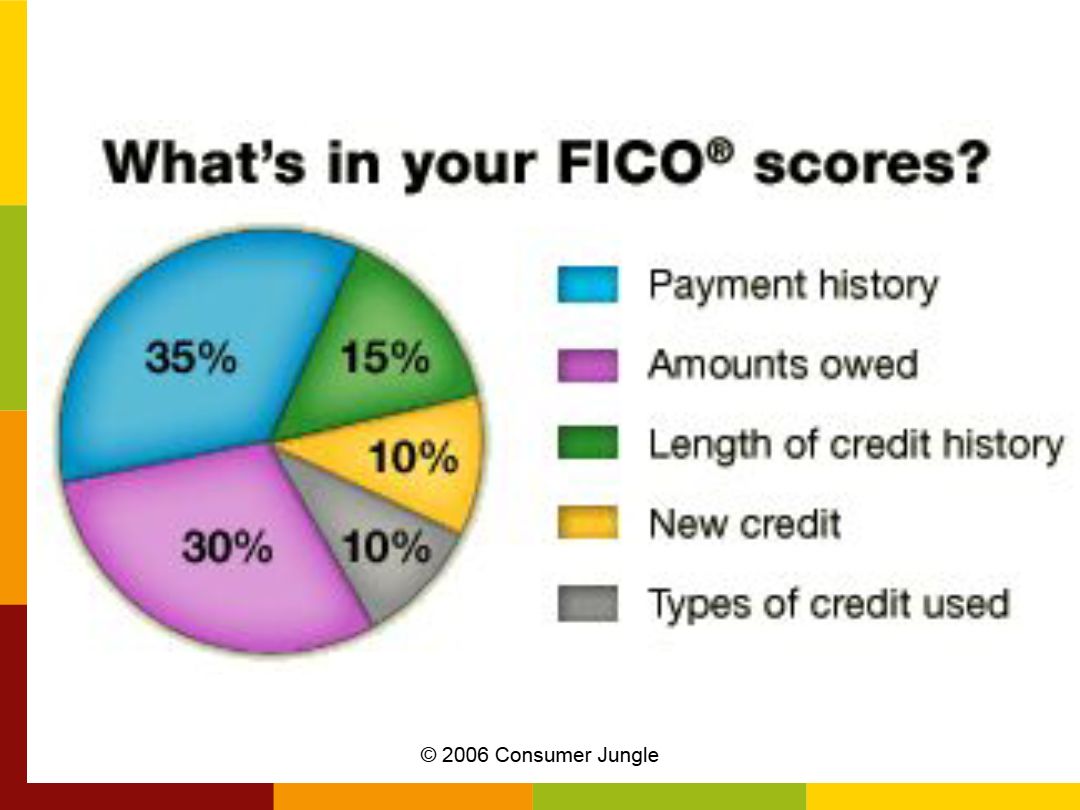 What's in your FICO® scores?

35%

15%

10%

30%

10%

Payment history

Amounts owed

Length of credit history

New credit

Types of credit used

© 2006 Consumer Jungle